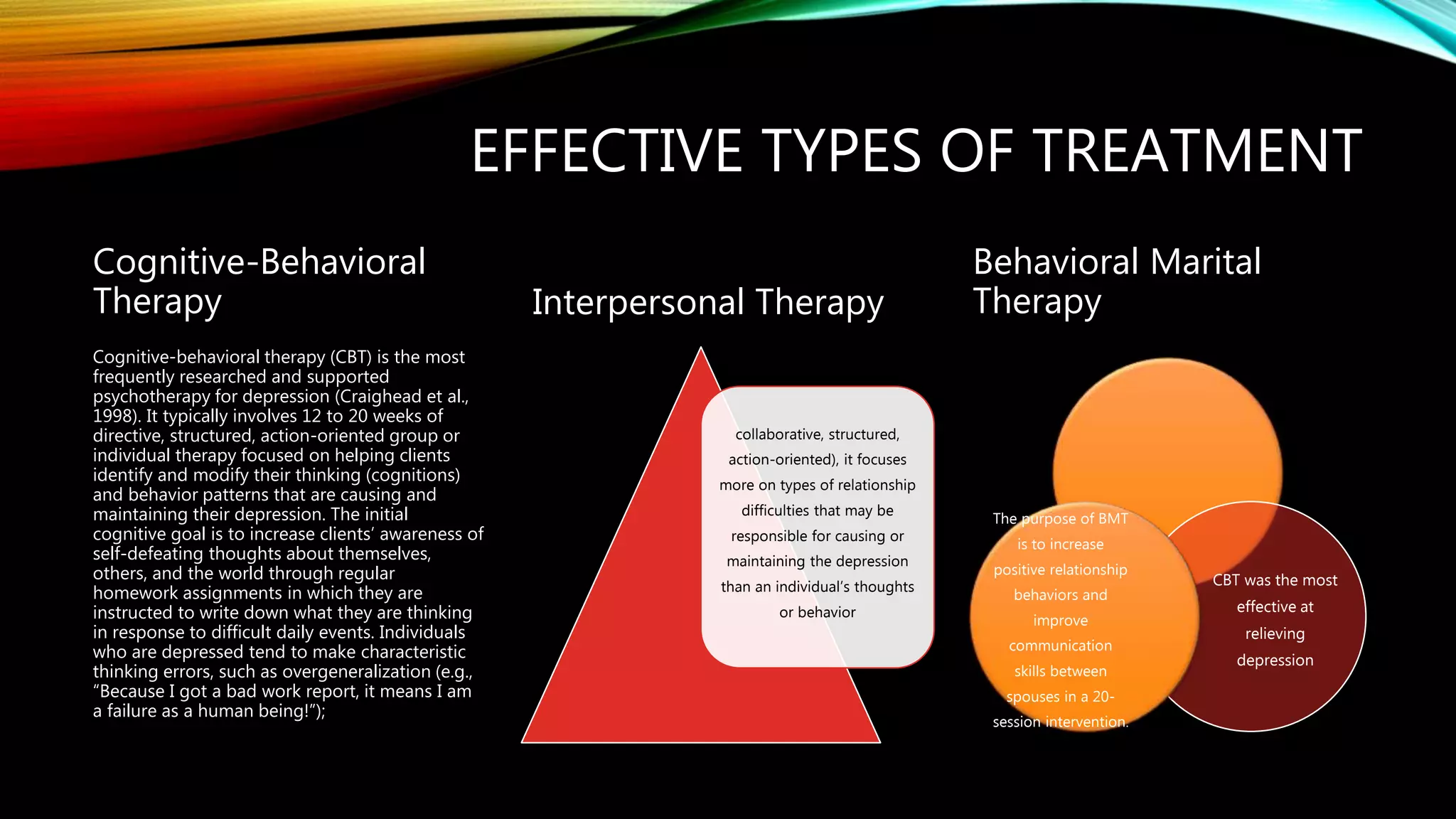 EFFECTIVE TYPES OF TREATMENT

Cognitive-Behavioral Therapy

Cognitive-behavioral therapy (CBT) is the most frequently researched and supported psychotherapy for depression (Craighead et al., 1998). It typically involves 12 to 20 weeks of directive, structured, action-oriented group or individual therapy focused on helping clients identify and modify their thinking (cognitions) and behavior patterns that are causing and maintaining their depression. The initial cognitive goal is to increase clients' awareness of self-defeating thoughts about themselves, others, and the world through regular homework assignments in which they are instructed to write down what they are thinking in response to difficult daily events. Individuals who are depressed tend to make characteristic thinking errors, such as overgeneralization (e.g., "Because I got a bad work report, it means I am a failure as a human being!");

Interpersonal Therapy

collaborative, structured, action-oriented), it focuses more on types of relationship difficulties that may be responsible for causing or maintaining the depression than an individual's thoughts or behavior

Behavioral Marital Therapy

The purpose of BMT is to increase positive relationship behaviors and improve communication skills between spouses in a 20-session intervention.

CBT was the most effective at relieving depression